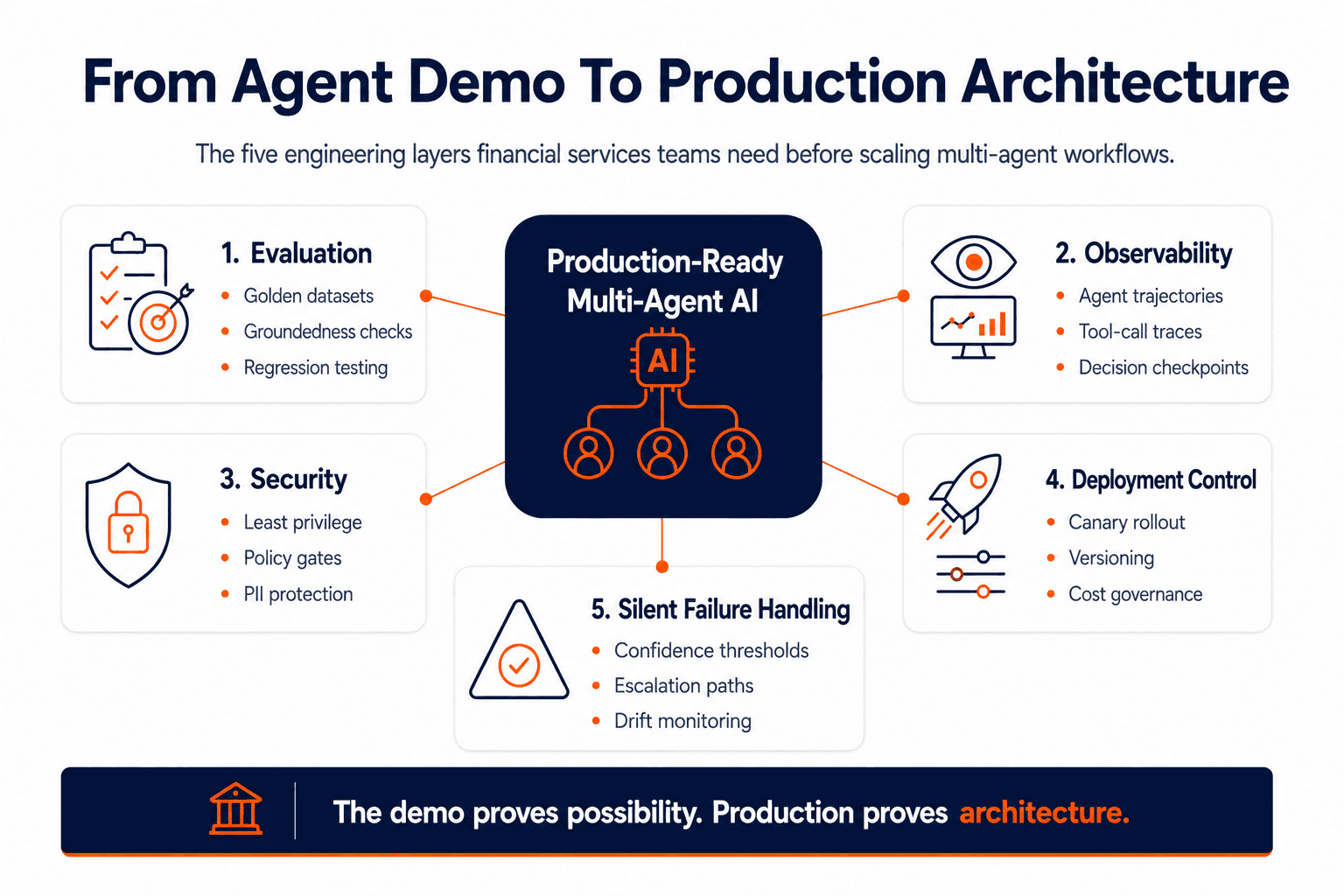 From Agent Demo To Production Architecture

The five engineering layers financial services teams need before scaling multi-agent workflows.

1. Evaluation
- Golden datasets
- Groundedness checks
- Regression testing

Production-Ready Multi-Agent AI

AI

2. Observability
- Agent trajectories
- Tool-call traces
- Decision checkpoints

3. Security
- Least privilege
- Policy gates
- PII protection

4. Deployment Control
- Canary rollout
- Versioning
- Cost governance

5. Silent Failure Handling
- Confidence thresholds
- Escalation paths
- Drift monitoring

The demo proves possibility. Production proves architecture.